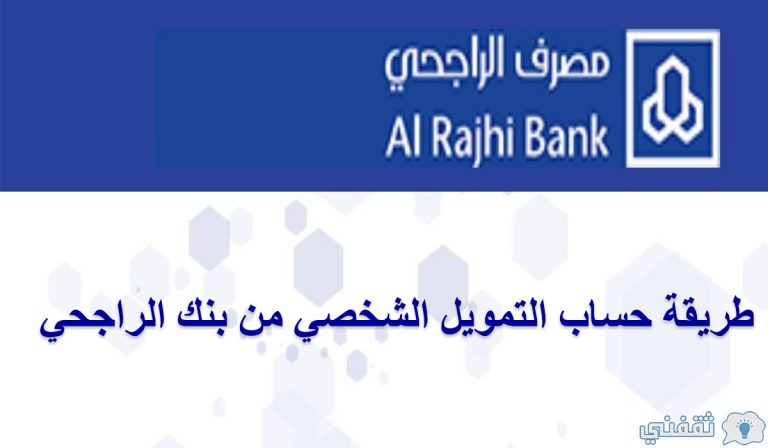 مصرف الراجحي
Al Rajhi Bank

طريقة حساب التمويل الشخصي من بنك الراجحي

ثقفني